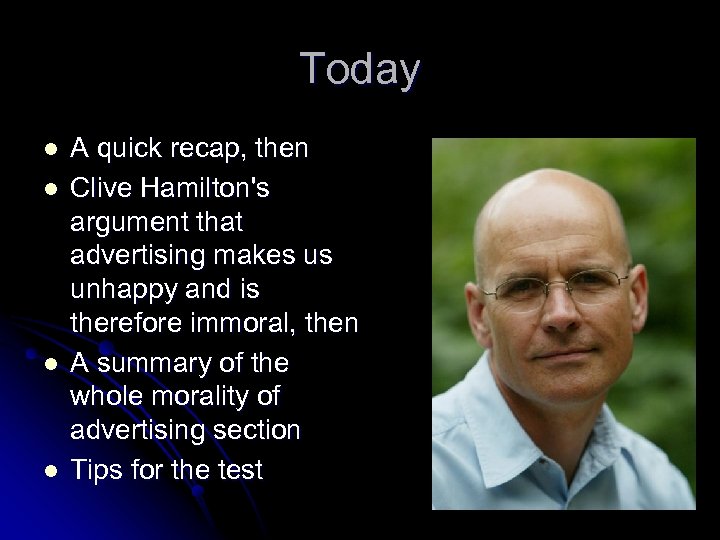 Today

- A quick recap, then
- Clive Hamilton's argument that advertising makes us unhappy and is therefore immoral, then
- A summary of the whole morality of advertising section
- Tips for the test